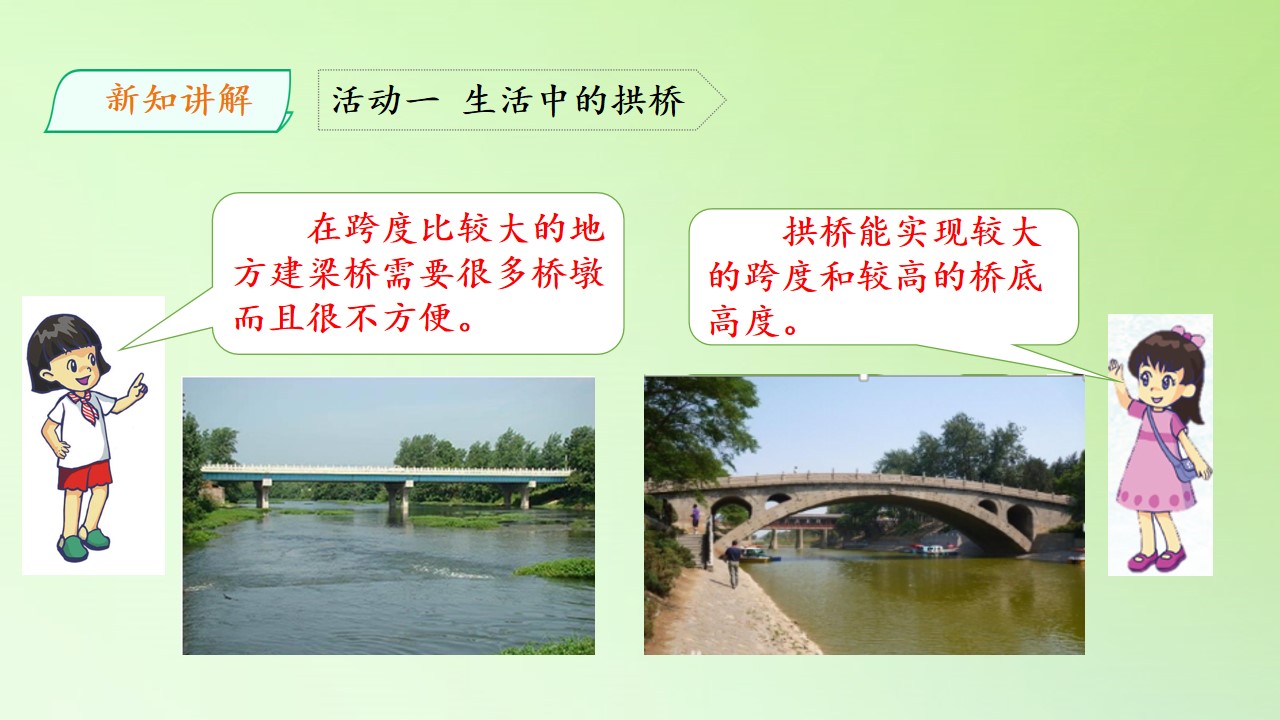 新知讲解

活动一 生活中的拱桥

在跨度比较大的地方建梁桥需要很多桥墩而且很不方便。

拱桥能实现较大的跨度和较高的桥底高度。